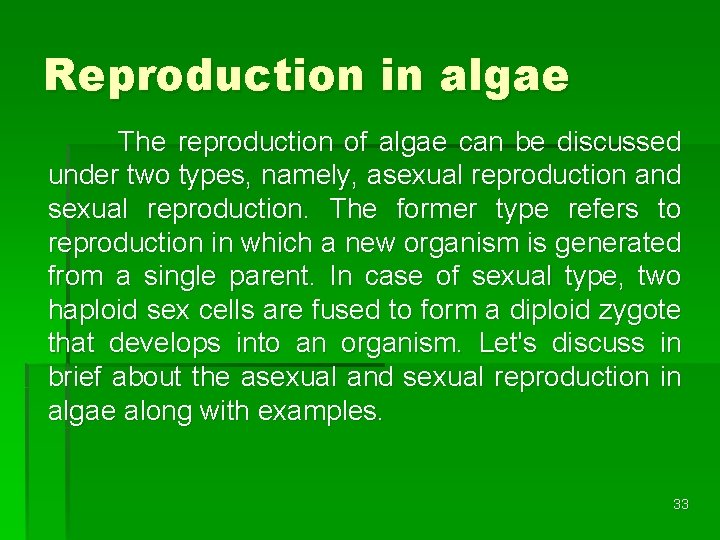 Reproduction in algae

The reproduction of algae can be discussed under two types, namely, asexual reproduction and sexual reproduction. The former type refers to reproduction in which a new organism is generated from a single parent. In case of sexual type, two haploid sex cells are fused to form a diploid zygote that develops into an organism. Let's discuss in brief about the asexual and sexual reproduction in algae along with examples.

33